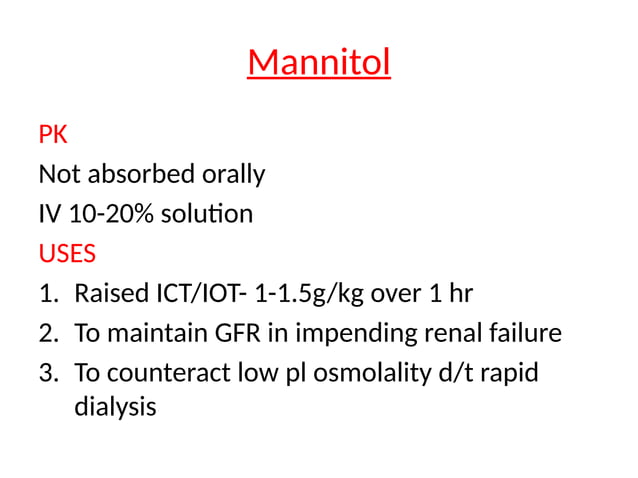 Mannitol

PK

Not absorbed orally

IV 10-20% solution

USES

1. Raised ICT/IOT- 1-1.5g/kg over 1 hr
2. To maintain GFR in impending renal failure
3. To counteract low pl osmolality d/t rapid dialysis